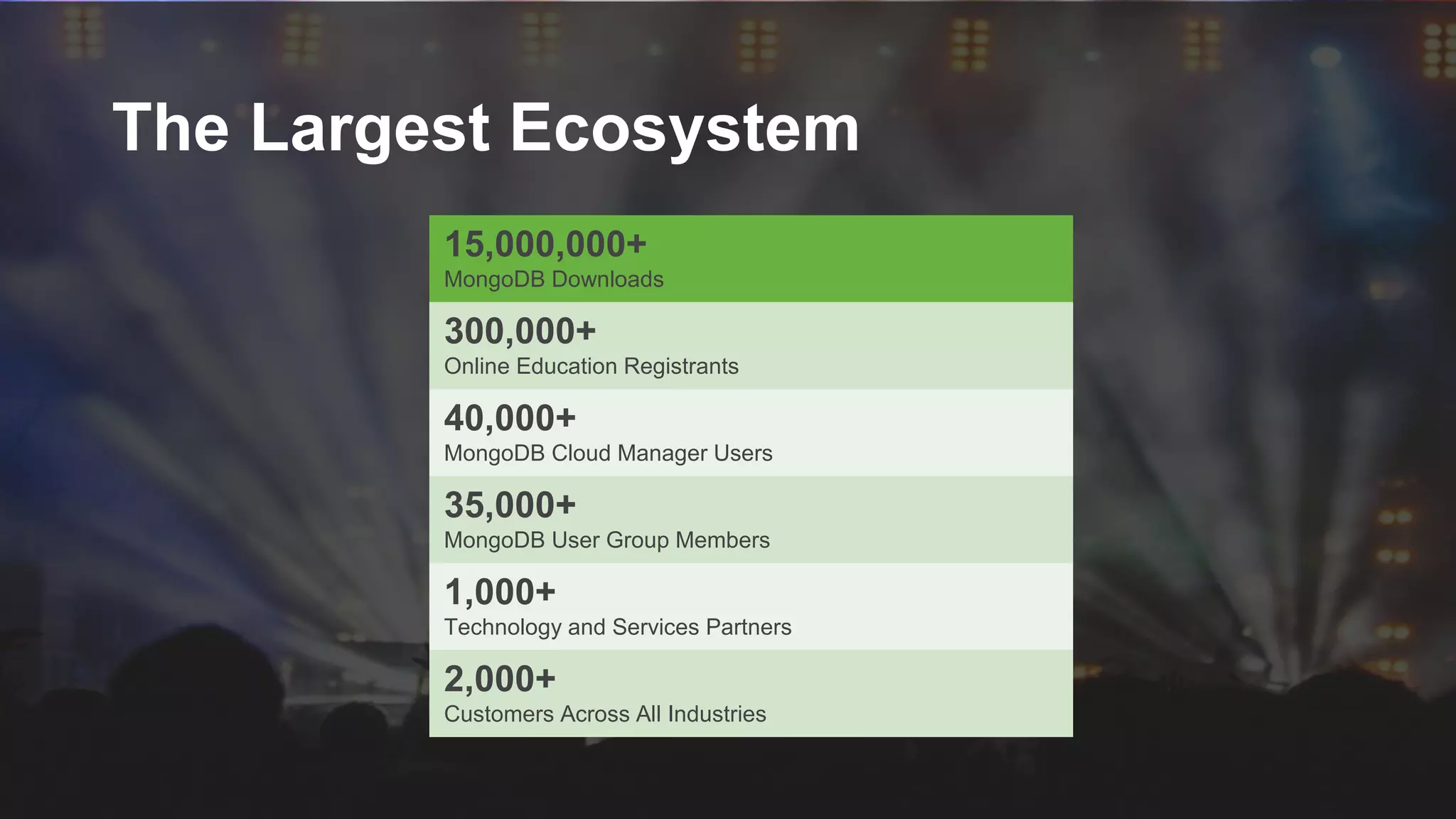 The Largest Ecosystem

15,000,000+
MongoDB Downloads

300,000+
Online Education Registrants

40,000+
MongoDB Cloud Manager Users

35,000+
MongoDB User Group Members

1,000+
Technology and Services Partners

2,000+
Customers Across All Industries